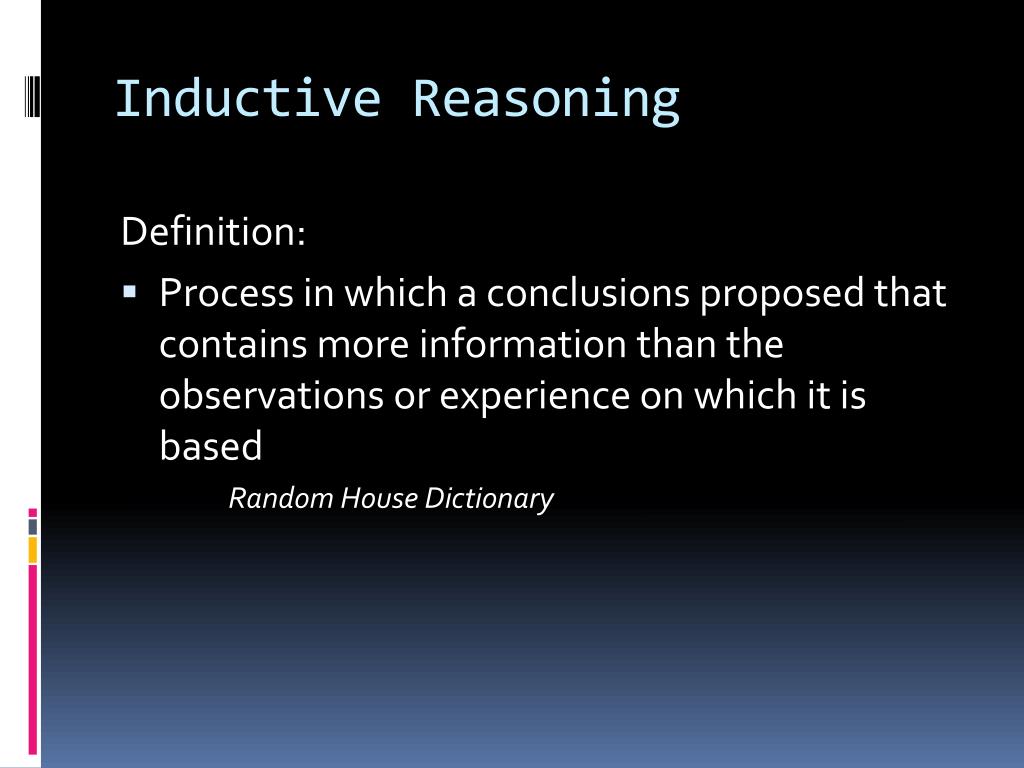 Inductive Reasoning

Definition:

▪ Process in which a conclusions proposed that contains more information than the observations or experience on which it is based

Random House Dictionary